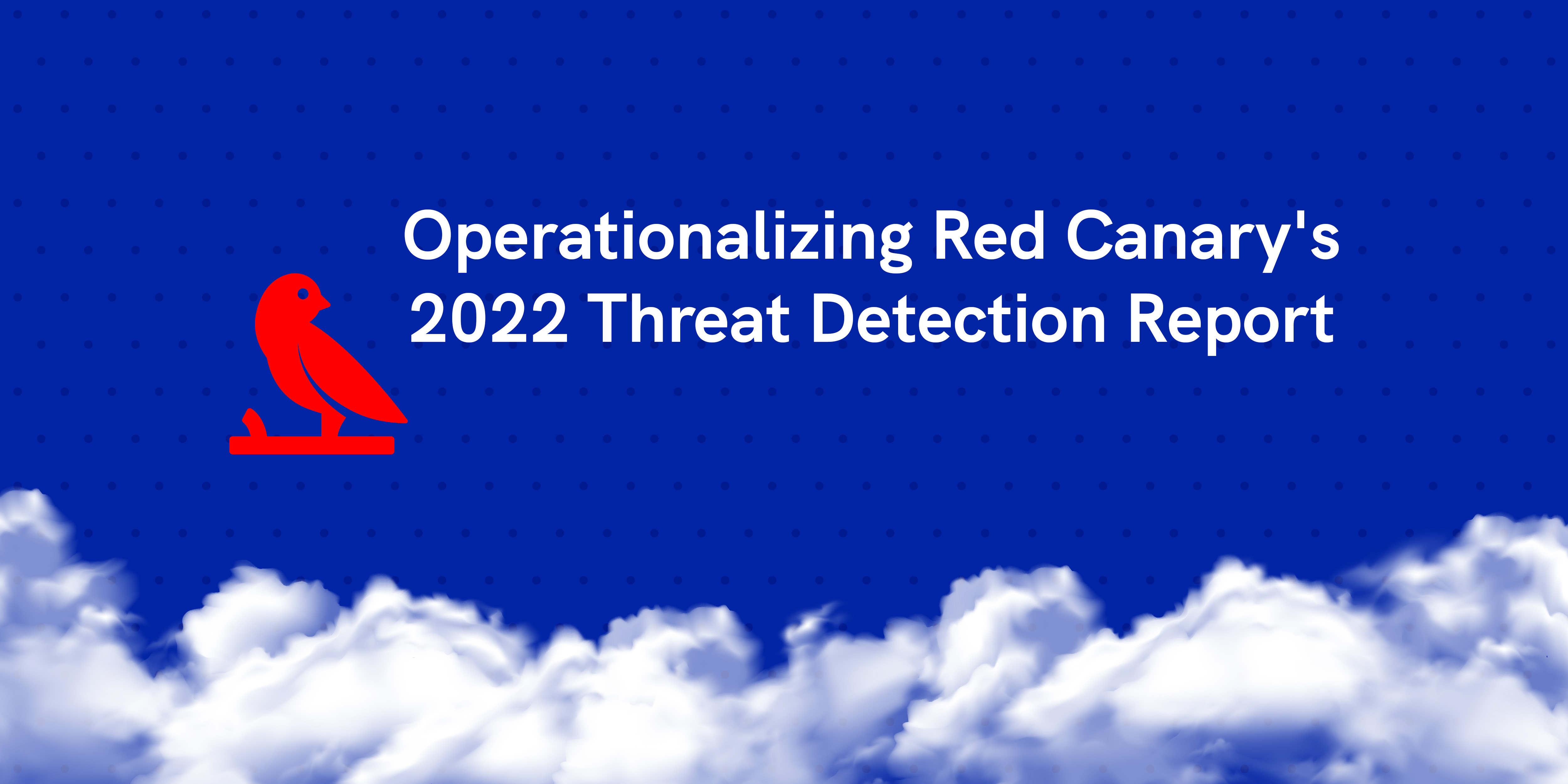 Operationalizing Red Canary's 2022 Threat Detection Report